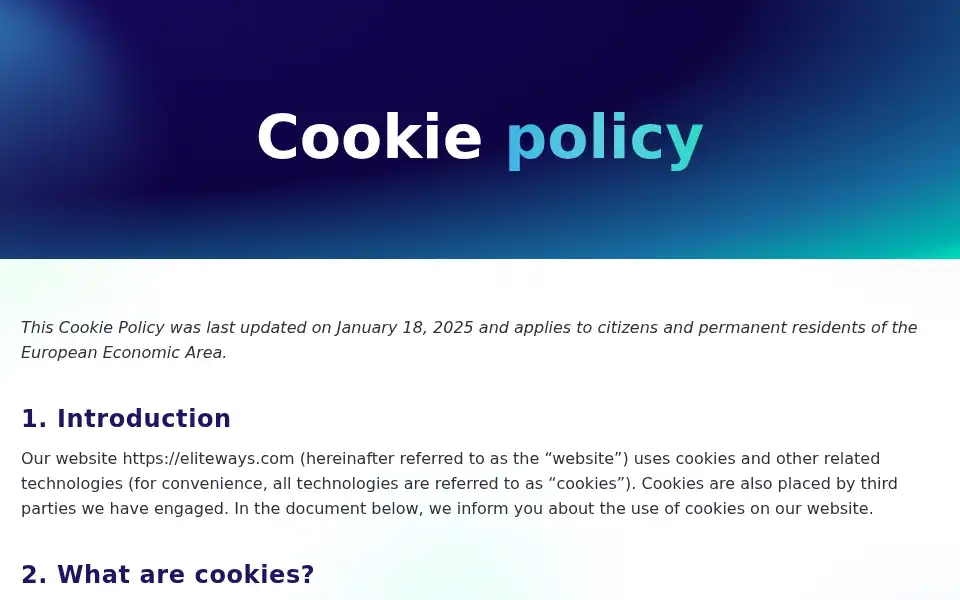 Cookie policy

This Cookie Policy was last updated on January 18, 2025 and applies to citizens and permanent residents of the European Economic Area.

1. Introduction

Our website https://eliteways.com (hereinafter referred to as the “website”) uses cookies and other related technologies (for convenience, all technologies are referred to as “cookies”). Cookies are also placed by third parties we have engaged. In the document below, we inform you about the use of cookies on our website.

2. What are cookies?